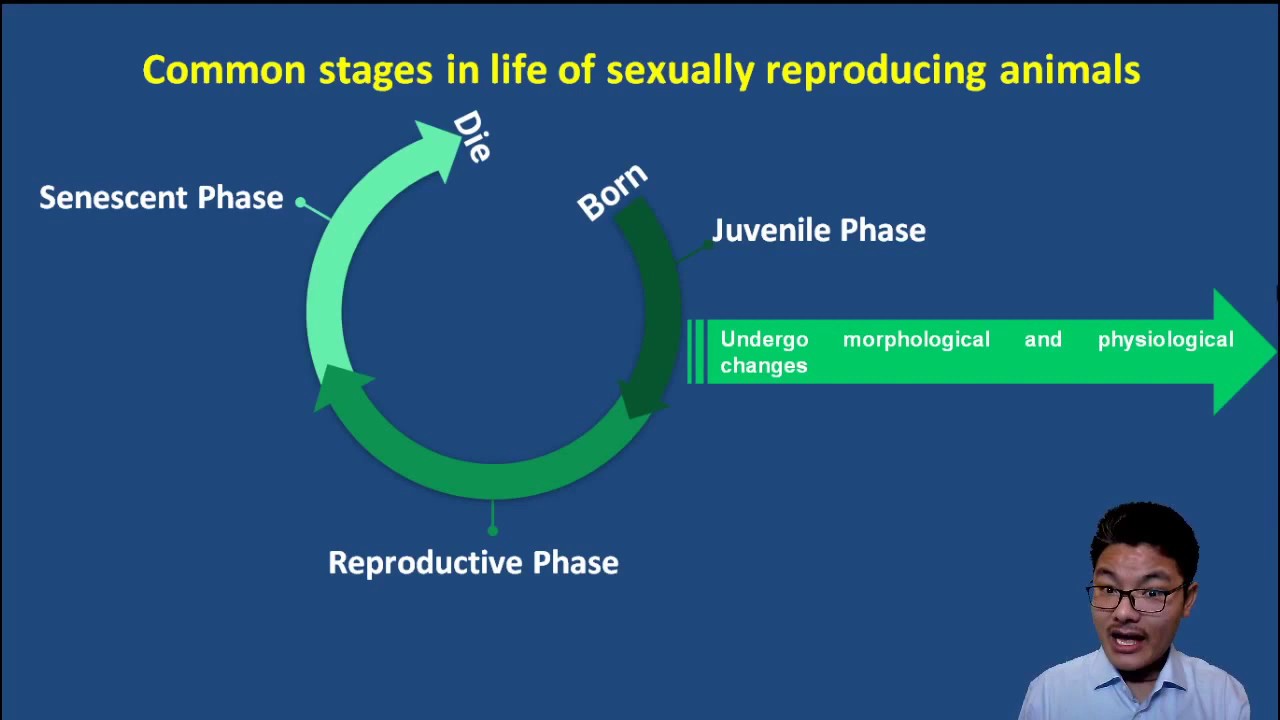 Common stages in life of sexually reproducing animals

Die

Born

Senescent Phase

Juvenile Phase

Undergo morphological and physiological changes

Reproductive Phase